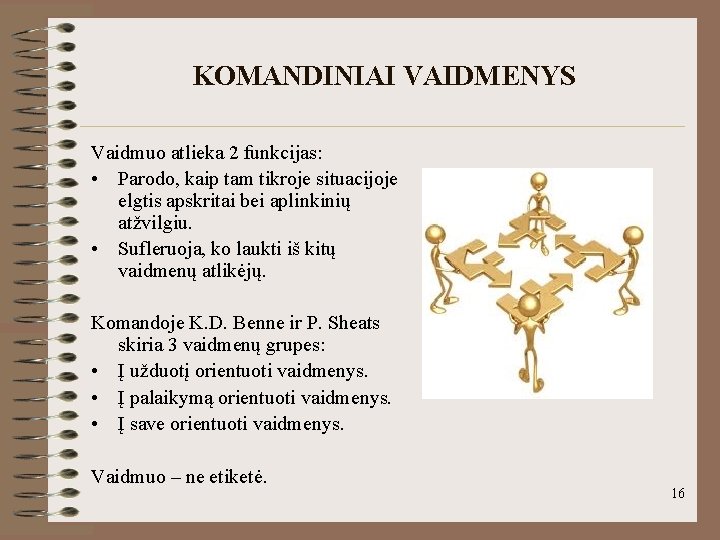 KOMANDINIAI VAIDMENYS

Vaidmuo atlieka 2 funkcijas:

• Parodo, kaip tam tikroje situacijoje elgtis apskritai bei aplinkinių atžvilgiu.
• Sufleruoja, ko laukti iš kitų vaidmenų atlikėjų.

Komandoje K.D. Benne ir P. Sheats skiria 3 vaidmenų grupes:

• Į užduotį orientuoti vaidmenys.
• Į palaikymą orientuoti vaidmenys.
• Į save orientuoti vaidmenys.

Vaidmuo – ne etiketė.

16